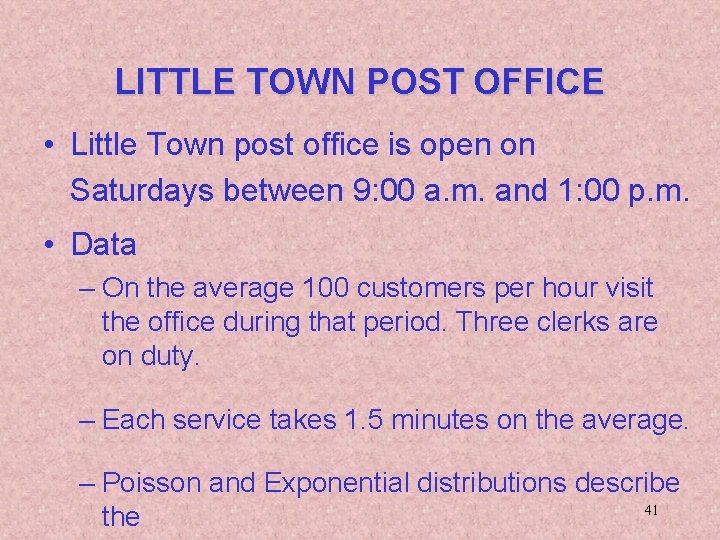 LITTLE TOWN POST OFFICE

• Little Town post office is open on Saturdays between 9:00 a.m. and 1:00 p.m.

• Data

– On the average 100 customers per hour visit the office during that period. Three clerks are on duty.

– Each service takes 1.5 minutes on the average.

– Poisson and Exponential distributions describe the

41